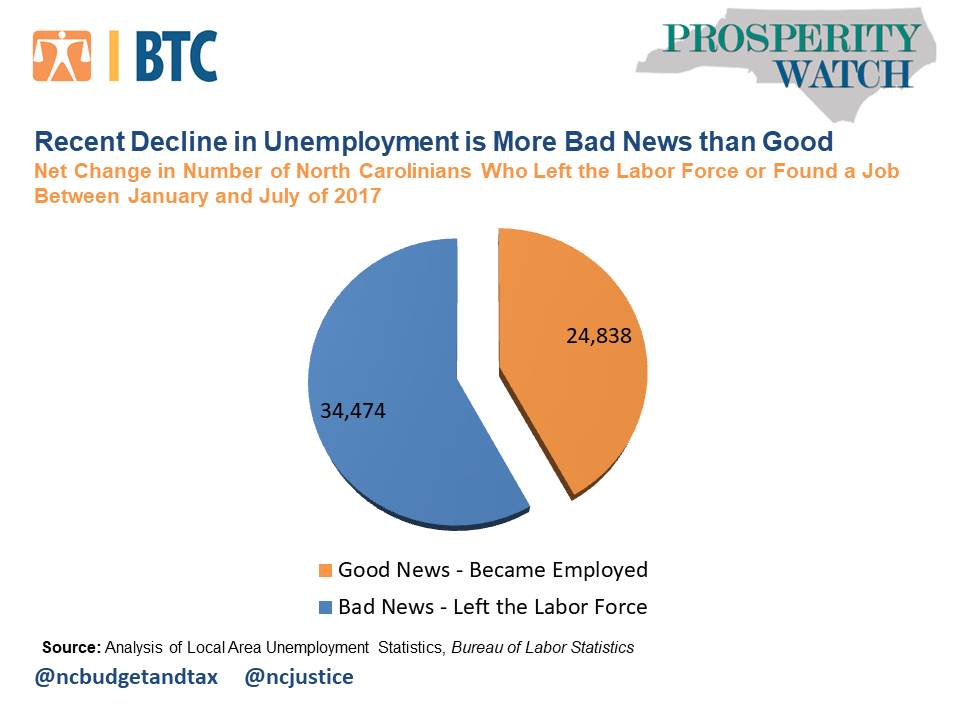 BTC

PROSPERITY WATCH

Recent Decline in Unemployment is More Bad News than Good
Net Change in Number of North Carolinians Who Left the Labor Force or Found a Job Between January and July of 2017

24,838

34,474

Good News - Became Employed
Bad News - Left the Labor Force

Source: Analysis of Local Area Unemployment Statistics, Bureau of Labor Statistics

@ncbudgetandtax @ncjustice